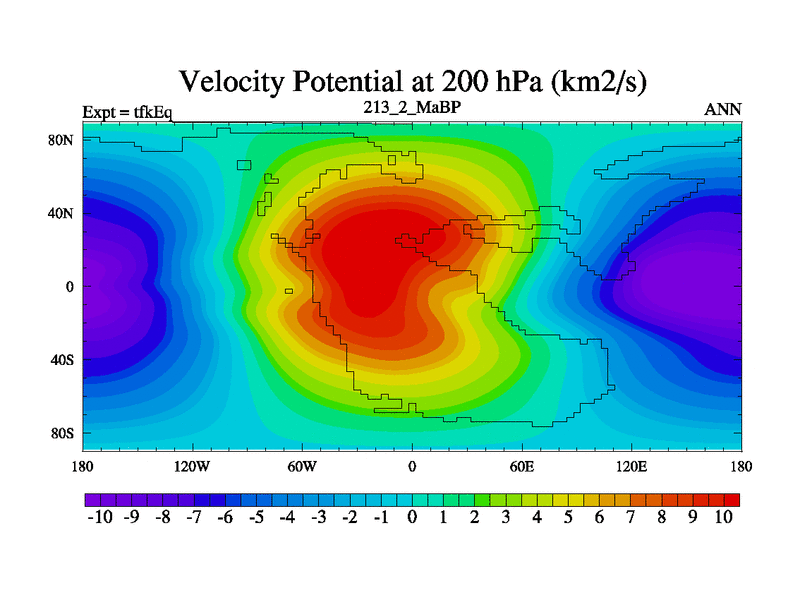 Velocity Potential at 200 hPa (km2/s)

Expt = tfkEq
213_2_MaBP
ANN

80N
40N
0
40S
80S

180
120W
60W
0
60E
120E
180

-10 -9 -8 -7 -6 -5 -4 -3 -2 -1 0 1 2 3 4 5 6 7 8 9 10